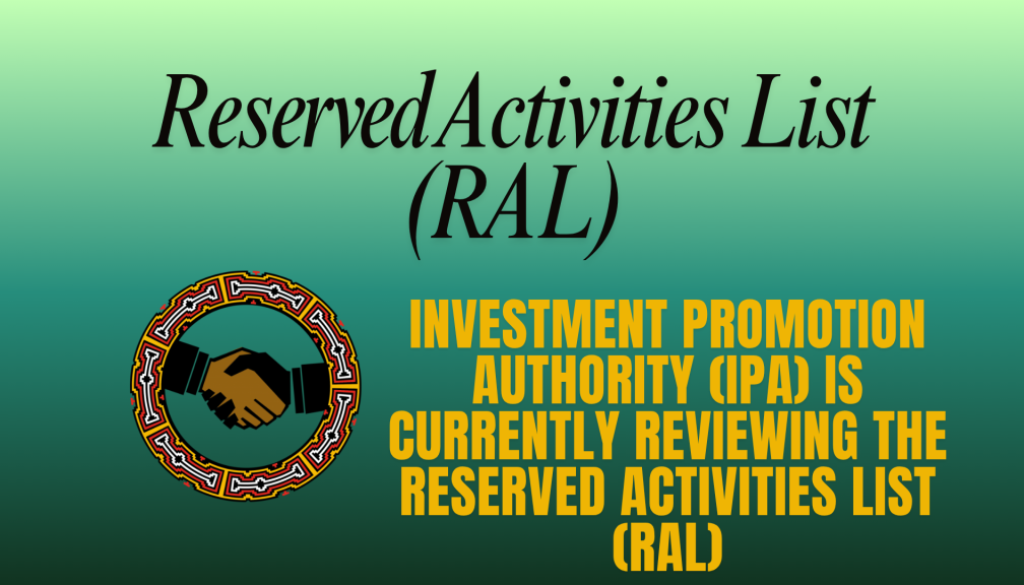 Reserved Activities List (RAL)

INVESTMENT PROMOTION AUTHORITY (IPA) IS CURRENTLY REVIEWING THE RESERVED ACTIVITIES LIST (RAL)